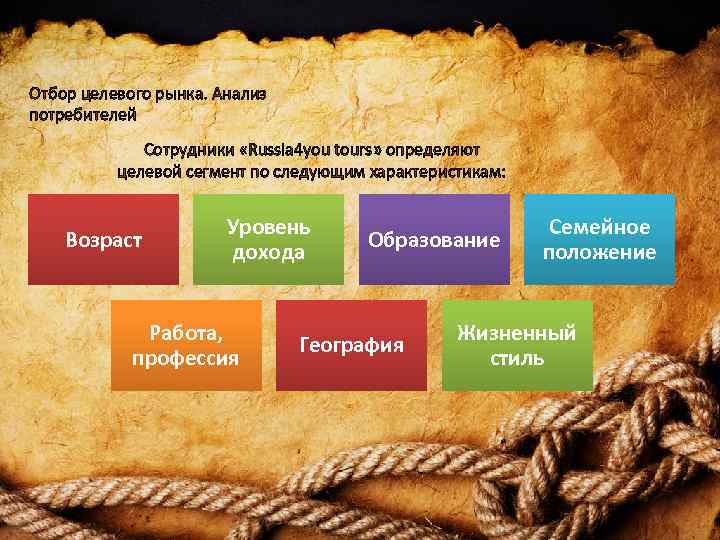 Отбор целевого рынка. Анализ потребителей

Сотрудники «Russia4you tours» определяют целевой сегмент по следующим характеристикам:

Возраст

Уровень дохода

Образование

Семейное положение

Работа, профессия

География

Жизненный стиль